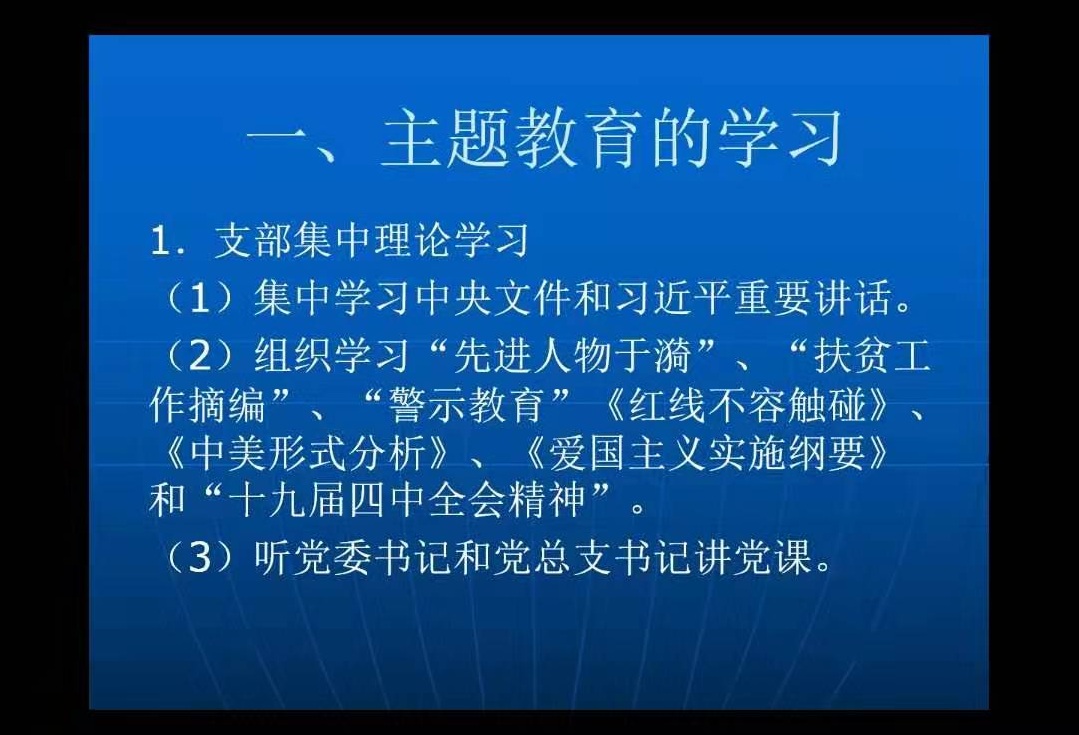 一、主题教育的学习

1. 支部集中理论学习

（1）集中学习中央文件和习近平重要讲话。

（2）组织学习“先进人物于漪”、“扶贫工作摘编”、“警示教育”《红线不容触碰》、《中美形式分析》、《爱国主义实施纲要》和“十九届四中全会精神”。

（3）听党委书记和党总支书记讲党课。